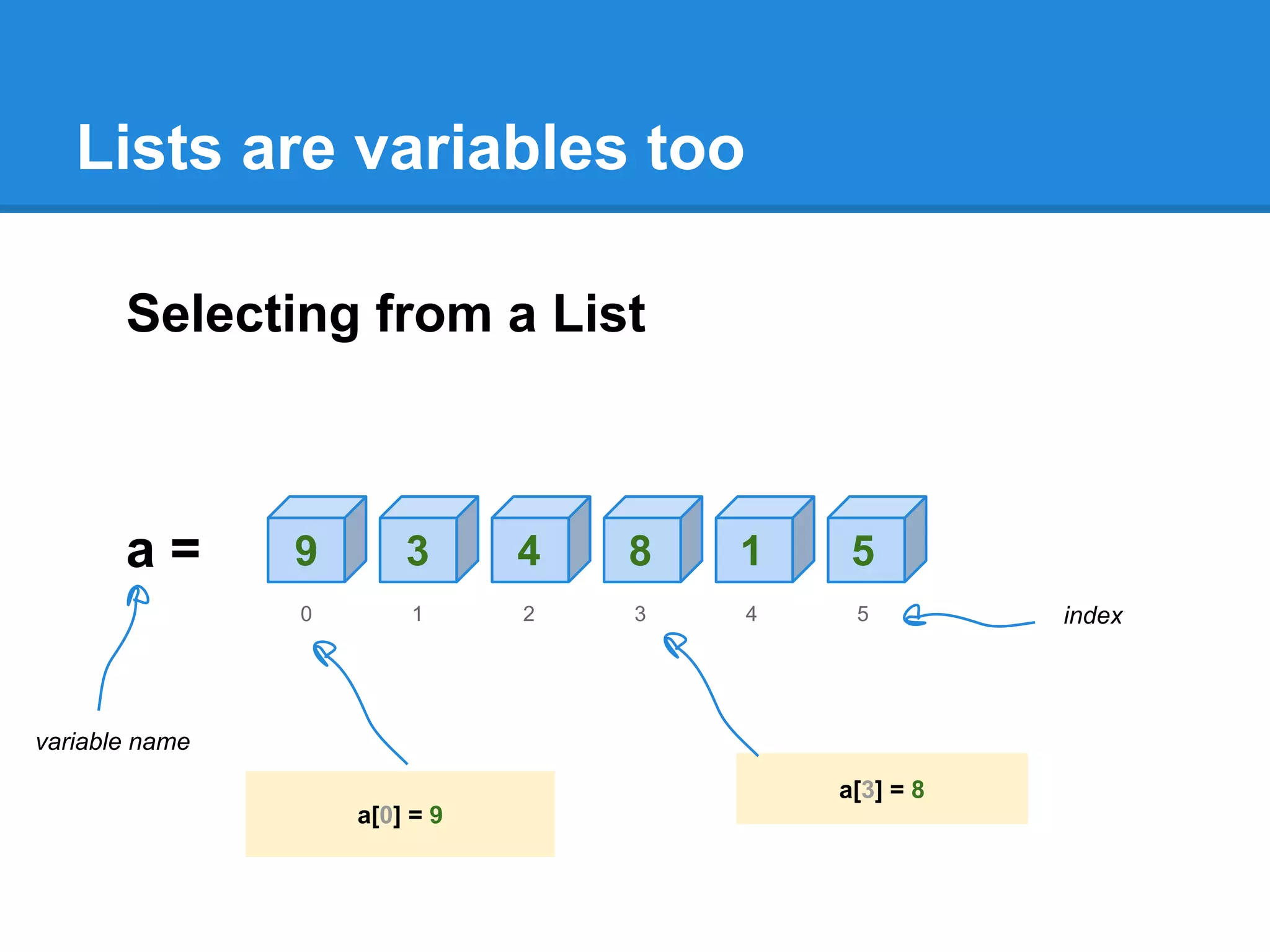 Lists are variables too

Selecting from a List

a =

9 3 4 8 1 5

0 1 2 3 4 5

index

variable name

a[0] = 9

a[3] = 8